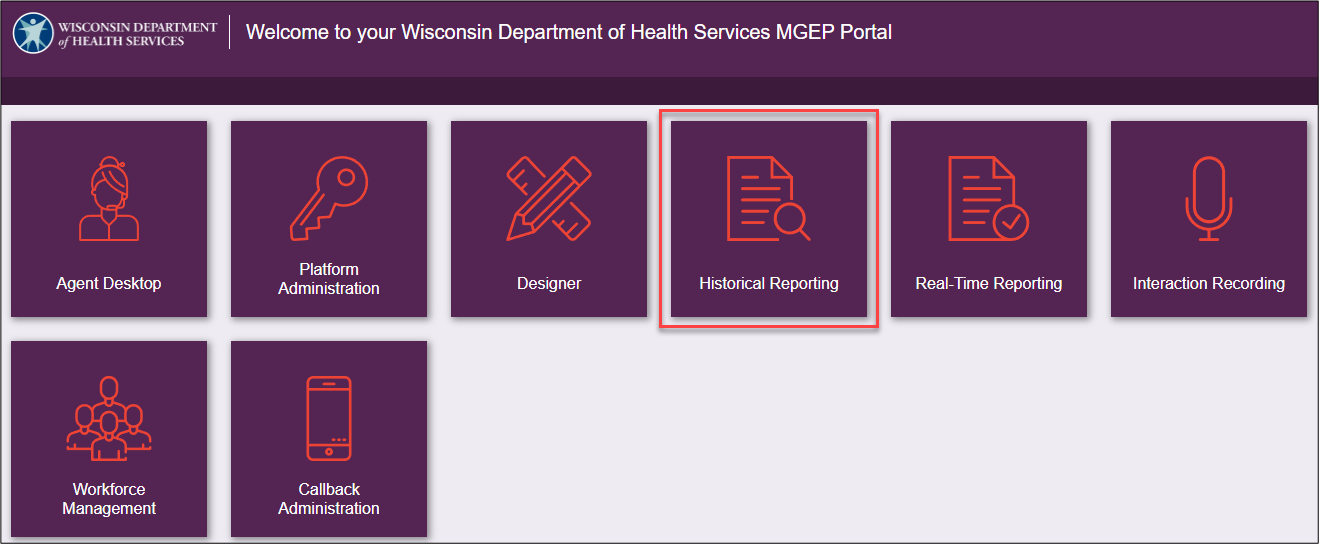 WISCONSIN DEPARTMENT of HEALTH SERVICES

Welcome to your Wisconsin Department of Health Services MGEP Portal

Agent Desktop

Platform Administration

Designer

Historical Reporting

Real-Time Reporting

Interaction Recording

Workforce Management

Callback Administration